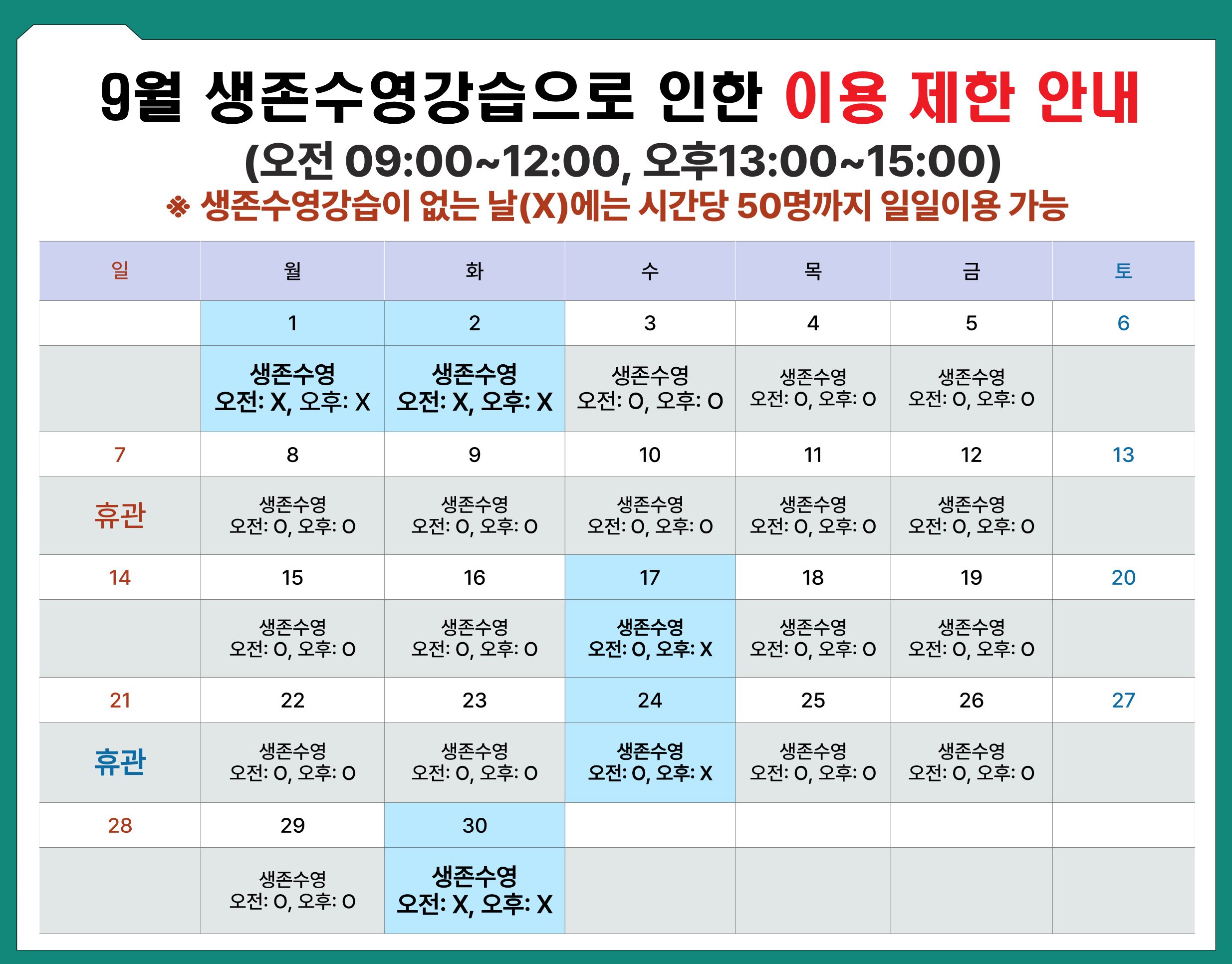 9월 생존수영강습으로 인한 이용 제한 안내

(오전 09:00~12:00, 오후13:00~15:00)

※ 생존수영강습이 없는 날(X)에는 시간당 50명까지 일일이용 가능

| 일 | 월 | 화 | 수 | 목 | 금 | 토 |
|---|---|---|---|---|---|---|
| | 1 | 2 | 3 | 4 | 5 | 6 |
| | 생존수영 오전: X, 오후: X | 생존수영 오전: X, 오후: X | 생존수영 오전: O, 오후: O | 생존수영 오전: O, 오후: O | 생존수영 오전: O, 오후: O | |
| 7 | 8 | 9 | 10 | 11 | 12 | 13 |
| 휴관 | 생존수영 오전: O, 오후: O | 생존수영 오전: O, 오후: O | 생존수영 오전: O, 오후: O | 생존수영 오전: O, 오후: O | 생존수영 오전: O, 오후: O | |
| 14 | 15 | 16 | 17 | 18 | 19 | 20 |
| | 생존수영 오전: O, 오후: O | 생존수영 오전: O, 오후: O | 생존수영 오전: O, 오후: X | 생존수영 오전: O, 오후: O | 생존수영 오전: O, 오후: O | |
| 21 | 22 | 23 | 24 | 25 | 26 | 27 |
| 휴관 | 생존수영 오전: O, 오후: O | 생존수영 오전: O, 오후: O | 생존수영 오전: O, 오후: X | 생존수영 오전: O, 오후: O | 생존수영 오전: O, 오후: O | |
| 28 | 29 | 30 | | | | |
| | 생존수영 오전: O, 오후: O | 생존수영 오전: X, 오후: X | | | | |